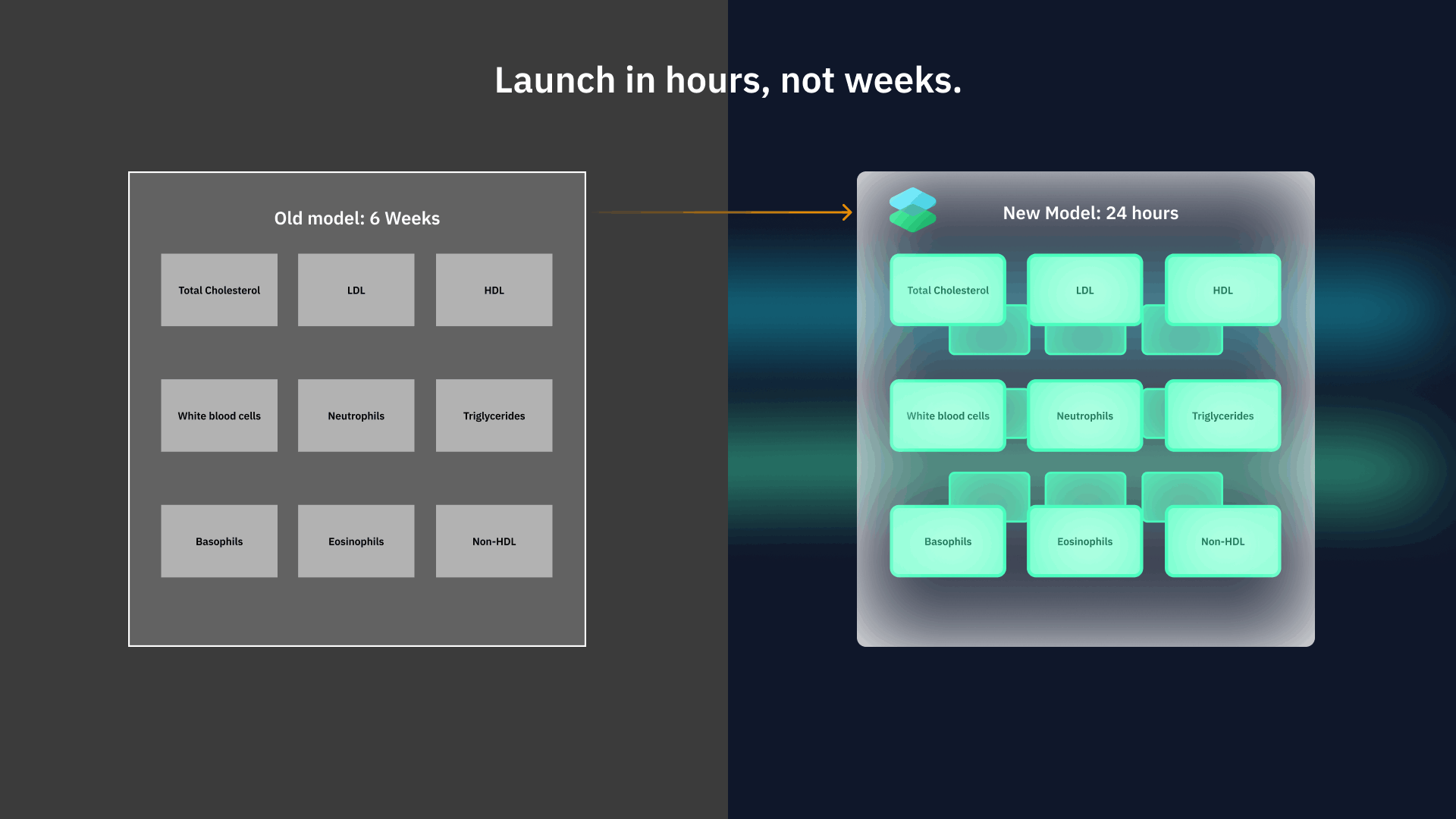 Launch in hours, not weeks.

Old model: 6 Weeks

Total Cholesterol

LDL

HDL

White blood cells

Neutrophils

Triglycerides

Basophils

Eosinophils

Non-HDL

New Model: 24 hours

Total Cholesterol

LDL

HDL

White blood cells

Neutrophils

Triglycerides

Basophils

Eosinophils

Non-HDL